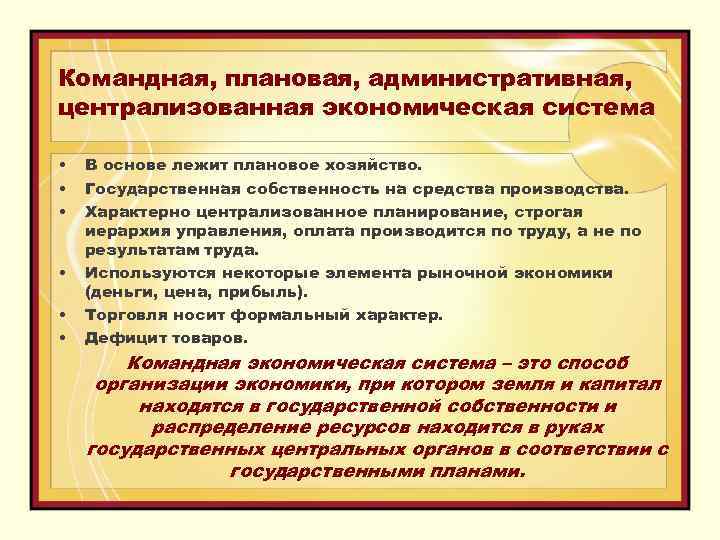 Командная, плановая, административная, централизованная экономическая система

• В основе лежит плановое хозяйство.
• Государственная собственность на средства производства.
• Характерно централизованное планирование, строгая иерархия управления, оплата производится по труду, а не по результатам труда.
• Используются некоторые элемента рыночной экономики (деньги, цена, прибыль).
• Торговля носит формальный характер.
• Дефицит товаров.

Командная экономическая система – это способ организации экономики, при котором земля и капитал находятся в государственной собственности и распределение ресурсов находится в руках государственных центральных органов в соответствии с государственными планами.